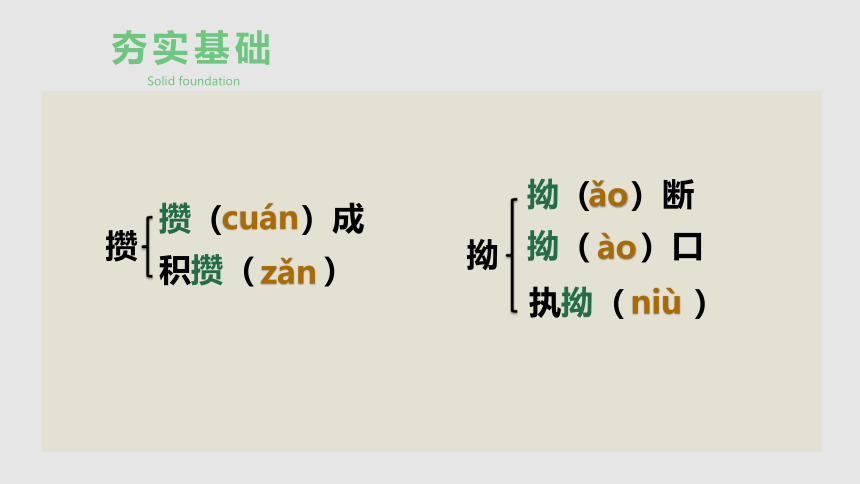 夯实基础
Solid foundation

攒 攒（cuán）成
积攒（zǎn）

拗 拗（ǎo）断
拗（ào）口
执拗（niù）